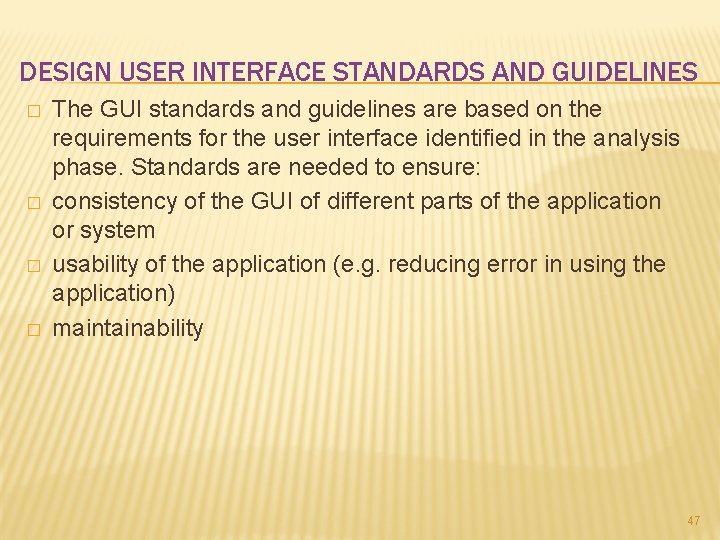 DESIGN USER INTERFACE STANDARDS AND GUIDELINES

□ The GUI standards and guidelines are based on the requirements for the user interface identified in the analysis phase. Standards are needed to ensure:

□ consistency of the GUI of different parts of the application or system

□ usability of the application (e.g. reducing error in using the application)

□ maintainability

47